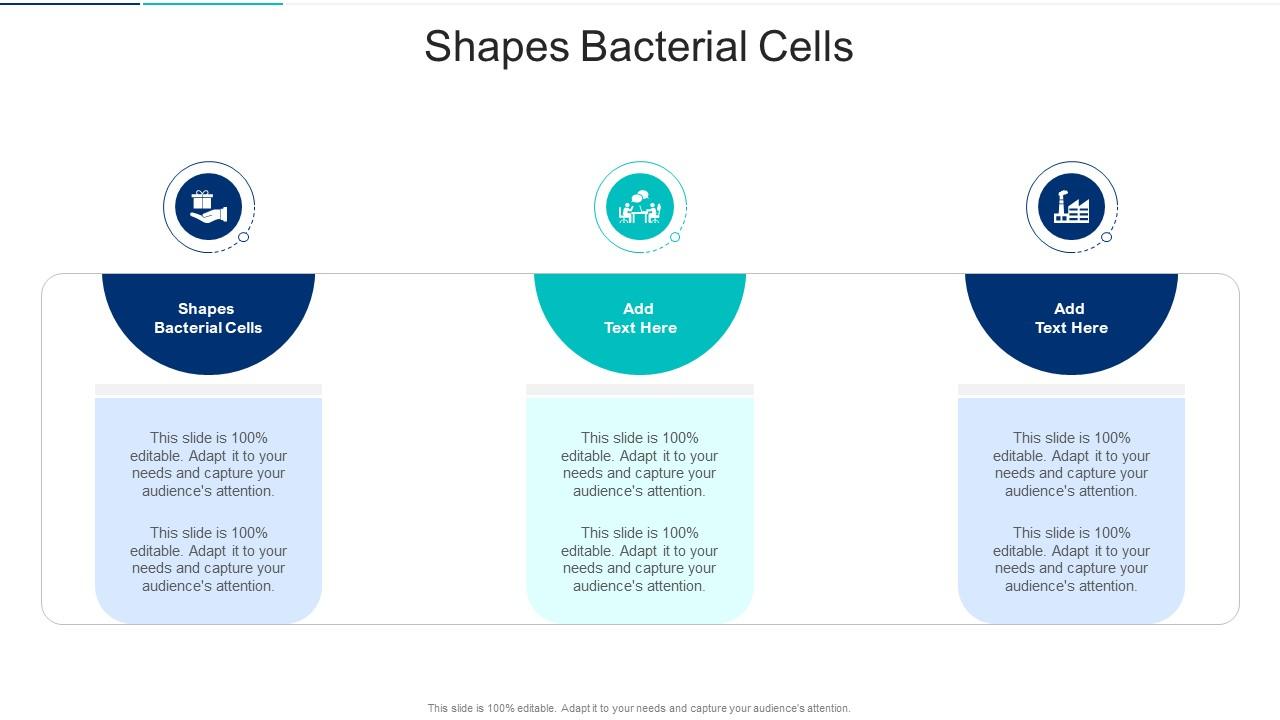 Shapes Bacterial Cells

Shapes Bacterial Cells

This slide is 100% editable. Adapt it to your needs and capture your audience's attention.

This slide is 100% editable. Adapt it to your needs and capture your audience's attention.

Add Text Here

This slide is 100% editable. Adapt it to your needs and capture your audience's attention.

This slide is 100% editable. Adapt it to your needs and capture your audience's attention.

Add Text Here

This slide is 100% editable. Adapt it to your needs and capture your audience's attention.

This slide is 100% editable. Adapt it to your needs and capture your audience's attention.

This slide is 100% editable. Adapt it to your needs and capture your audience's attention.